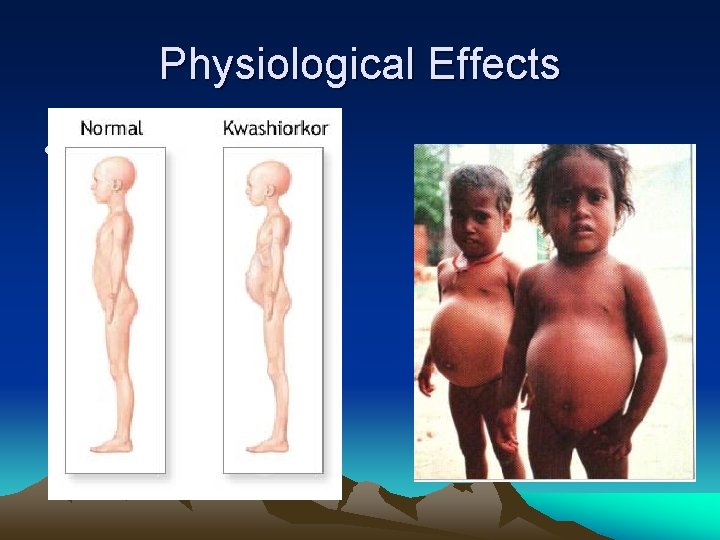 Physiological Effects

Normal

Kwashiorkor